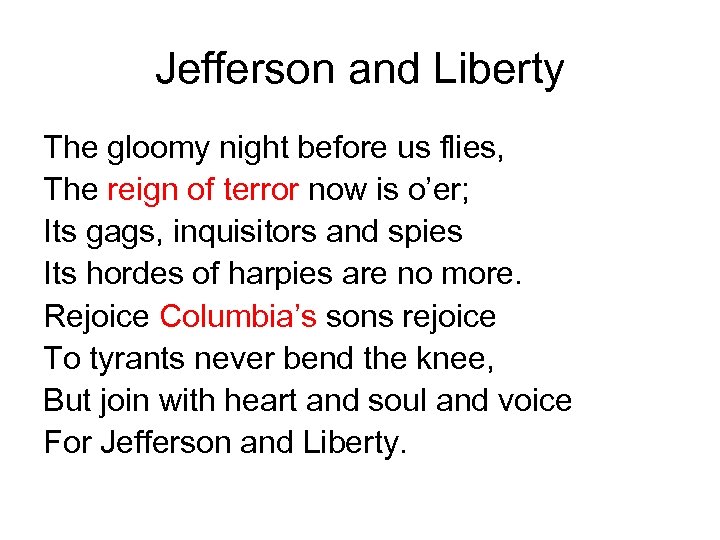 Jefferson and Liberty

The gloomy night before us flies,
The reign of terror now is o’er;
Its gags, inquisitors and spies
Its hordes of harpies are no more.
Rejoice Columbia’s sons rejoice
To tyrants never bend the knee,
But join with heart and soul and voice
For Jefferson and Liberty.